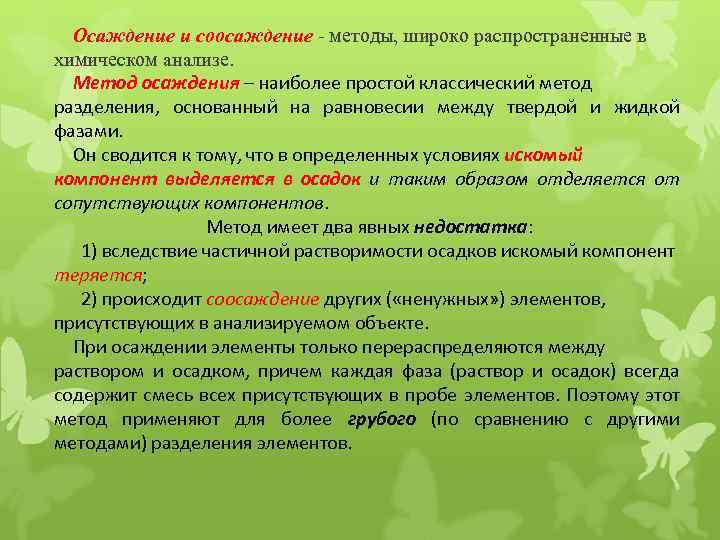 Осаждение и соосаждение - методы, широко распространенные в химическом анализе.

Метод осаждения – наиболее простой классический метод разделения, основанный на равновесии между твердой и жидкой фазами.

Он сводится к тому, что в определенных условиях искомый компонент выделяется в осадок и таким образом отделяется от сопутствующих компонентов.

Метод имеет два явных недостатка:

1) вследствие частичной растворимости осадков искомый компонент теряется;

2) происходит соосаждение других («ненужных») элементов, присутствующих в анализируемом объекте.

При осаждении элементы только перераспределяются между раствором и осадком, причем каждая фаза (раствор и осадок) всегда содержит смесь всех присутствующих в пробе элементов. Поэтому этот метод применяют для более грубого (по сравнению с другими методами) разделения элементов.